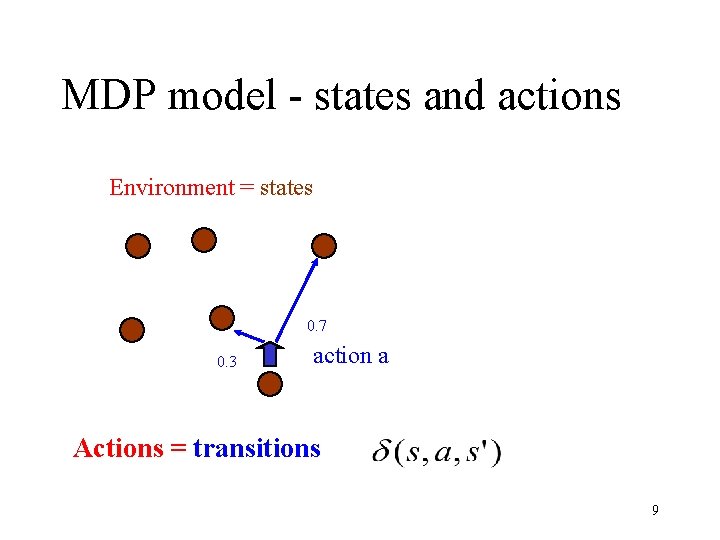 MDP model - states and actions

Environment = states

0.7

0.3

action a

Actions = transitions $\delta(s, a, s')$

9